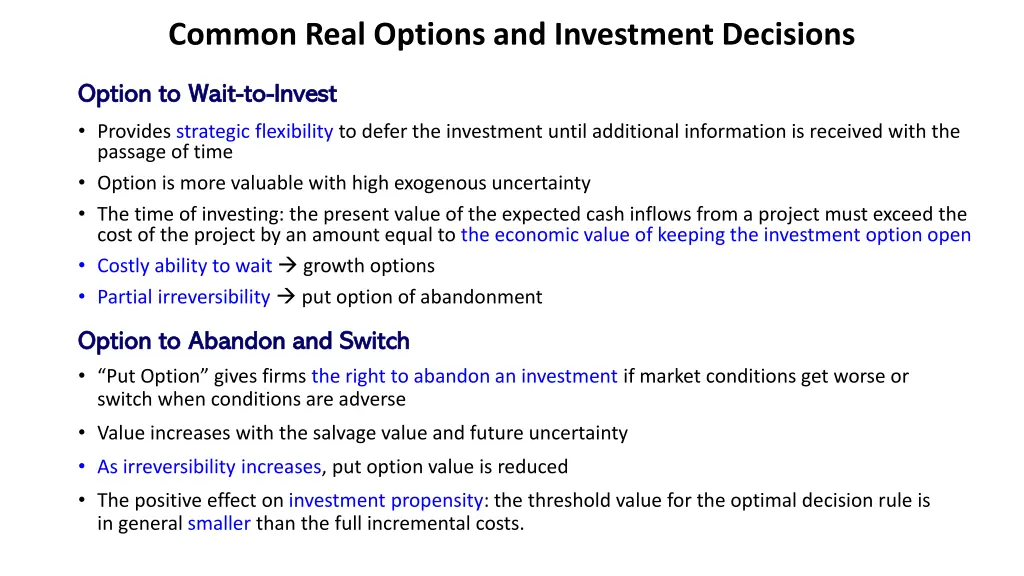 Common Real Options and Investment Decisions

Option to Wait-to-Invest

• Provides strategic flexibility to defer the investment until additional information is received with the passage of time
• Option is more valuable with high exogenous uncertainty
• The time of investing: the present value of the expected cash inflows from a project must exceed the cost of the project by an amount equal to the economic value of keeping the investment option open
• Costly ability to wait → growth options
• Partial irreversibility → put option of abandonment

Option to Abandon and Switch

• "Put Option" gives firms the right to abandon an investment if market conditions get worse or switch when conditions are adverse
• Value increases with the salvage value and future uncertainty
• As irreversibility increases, put option value is reduced
• The positive effect on investment propensity: the threshold value for the optimal decision rule is in general smaller than the full incremental costs.